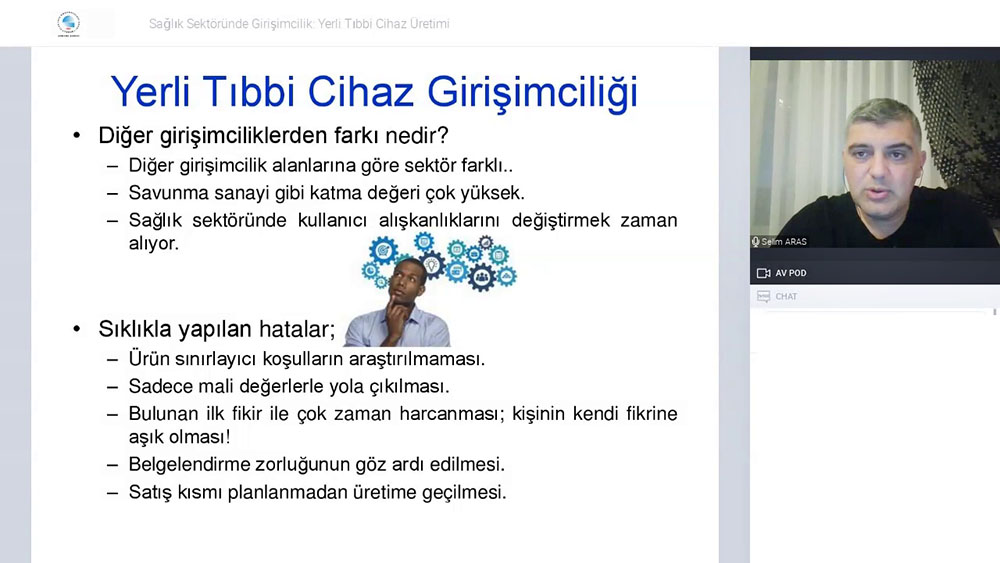 Sağlık Sektöründe Girişimcilik: Yerli Tıbbi Cihaz Üretimi

Yerli Tıbbi Cihaz Girişimciliği

• Diğer girişimciliklerden farkı nedir?
– Diğer girişimcilik alanlarına göre sektör farklı..
– Savunma sanayi gibi katma değeri çok yüksek.
– Sağlık sektöründe kullanıcı alışkanlıklarını değiştirmek zaman alıyor.

• Sıklıkla yapılan hatalar;
– Ürün sınırlayıcı koşulların araştırılmaması.
– Sadece mali değerlerle yola çıkılması.
– Bulunan ilk fikir ile çok zaman harcanması; kişinin kendi fikrine aşık olması!
– Belgelendirme zorluğunun göz ardı edilmesi.
– Satış kısmı planlanmadan üretime geçilmesi.

Selim ARAS

AV POD

CHAT